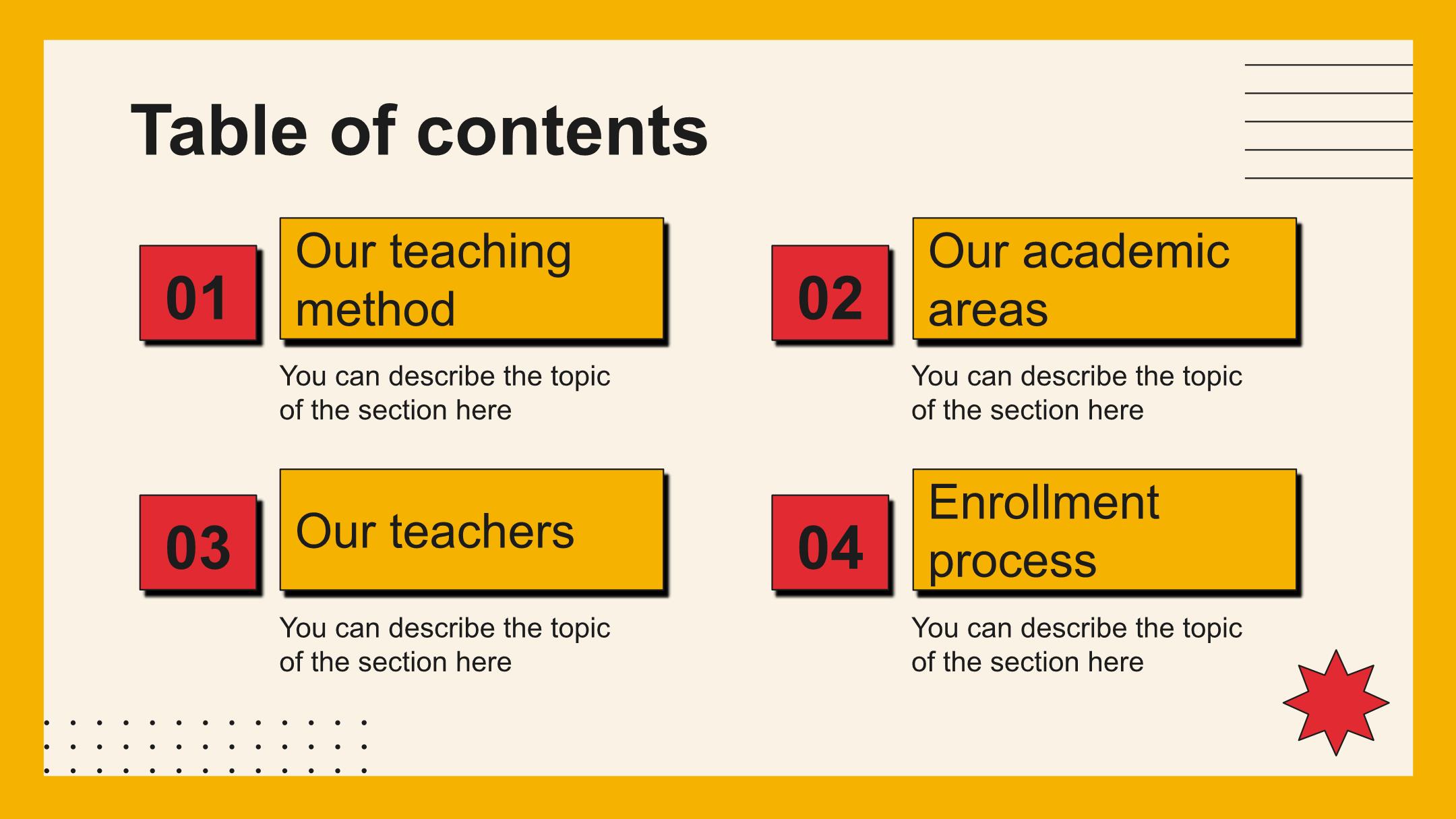 Table of contents

01

Our teaching method

You can describe the topic of the section here

02

Our academic areas

You can describe the topic of the section here

03

Our teachers

You can describe the topic of the section here

04

Enrollment process

You can describe the topic of the section here